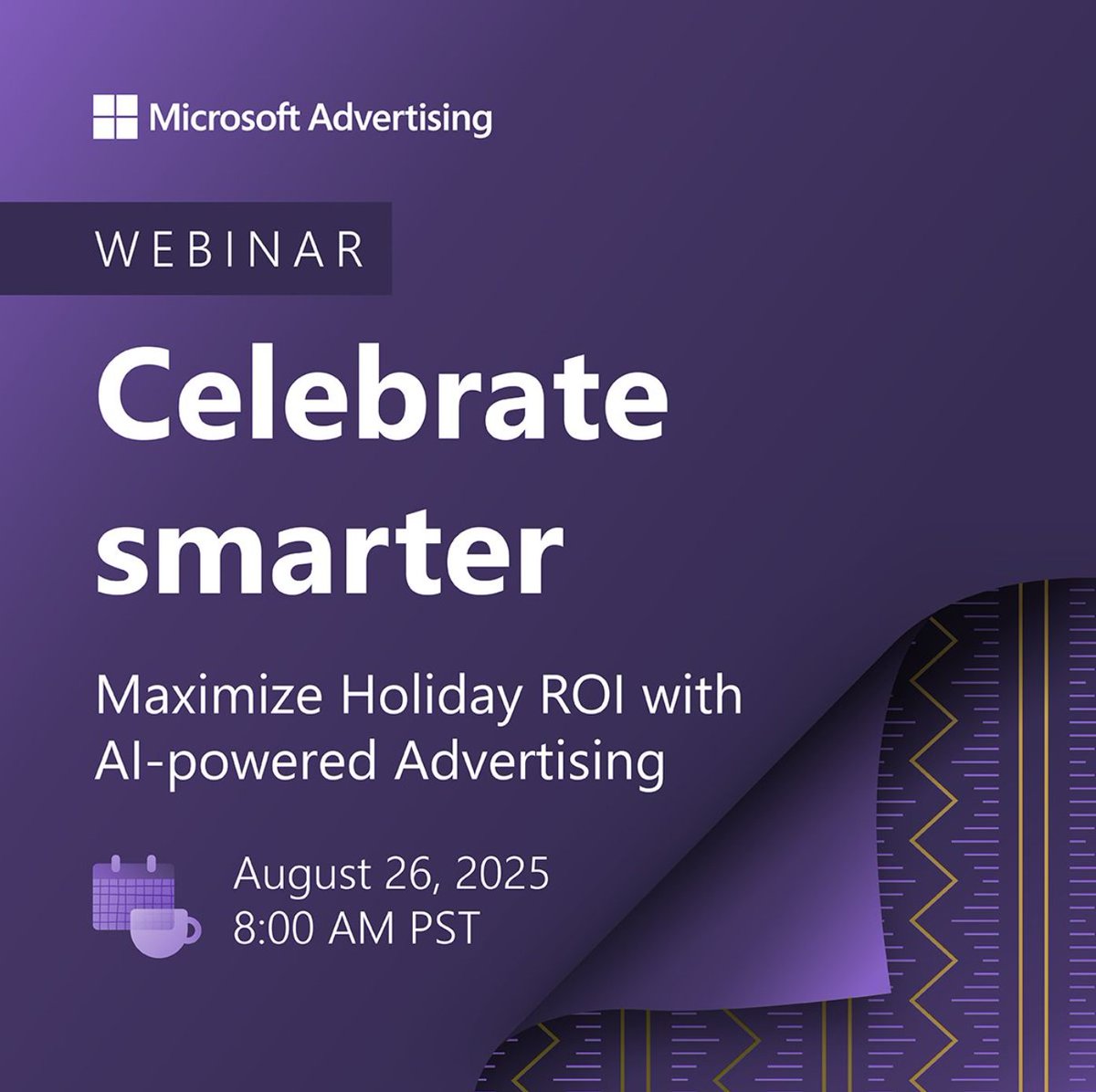 Microsoft Advertising

WEBINAR

Celebrate smarter

Maximize Holiday ROI with AI-powered Advertising

August 26, 2025
8:00 AM PST